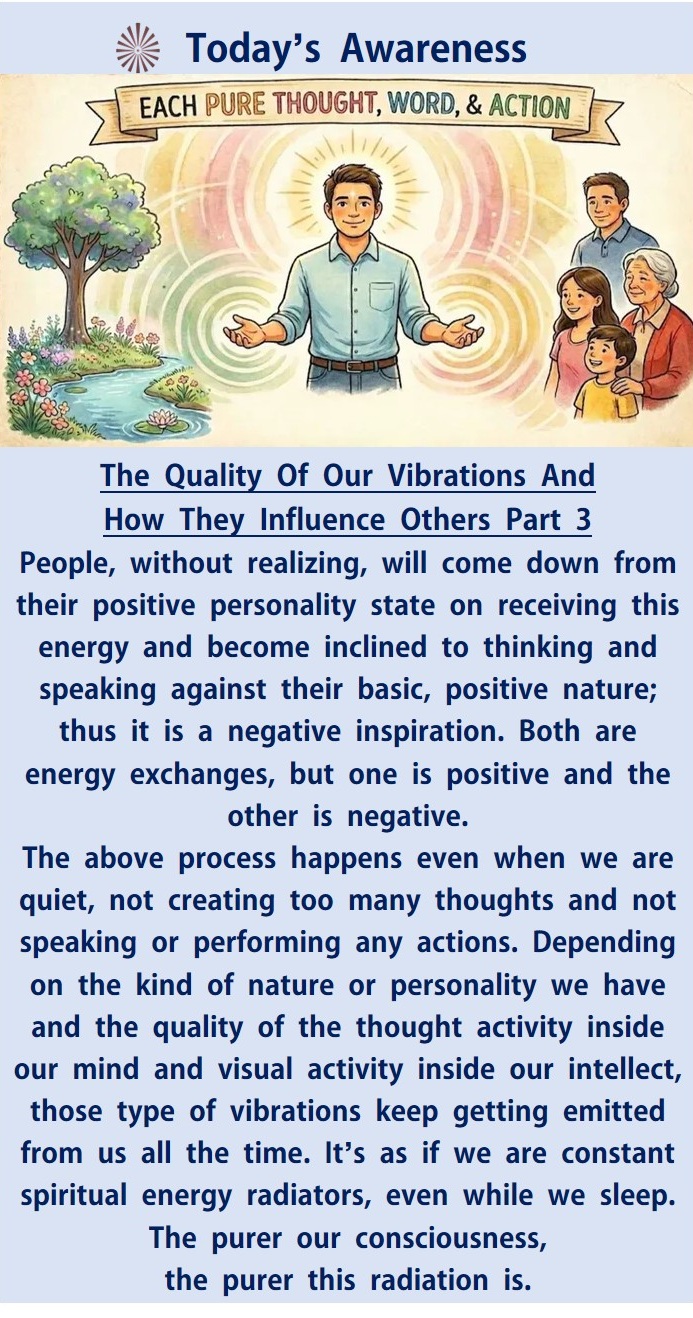 Today's Awareness

EACH PURE THOUGHT, WORD, & ACTION

The Quality Of Our Vibrations And How They Influence Others Part 3

People, without realizing, will come down from their positive personality state on receiving this energy and become inclined to thinking and speaking against their basic, positive nature; thus it is a negative inspiration. Both are energy exchanges, but one is positive and the other is negative.

The above process happens even when we are quiet, not creating too many thoughts and not speaking or performing any actions. Depending on the kind of nature or personality we have and the quality of the thought activity inside our mind and visual activity inside our intellect, those type of vibrations keep getting emitted from us all the time. It's as if we are constant spiritual energy radiators, even while we sleep. The purer our consciousness, the purer this radiation is.